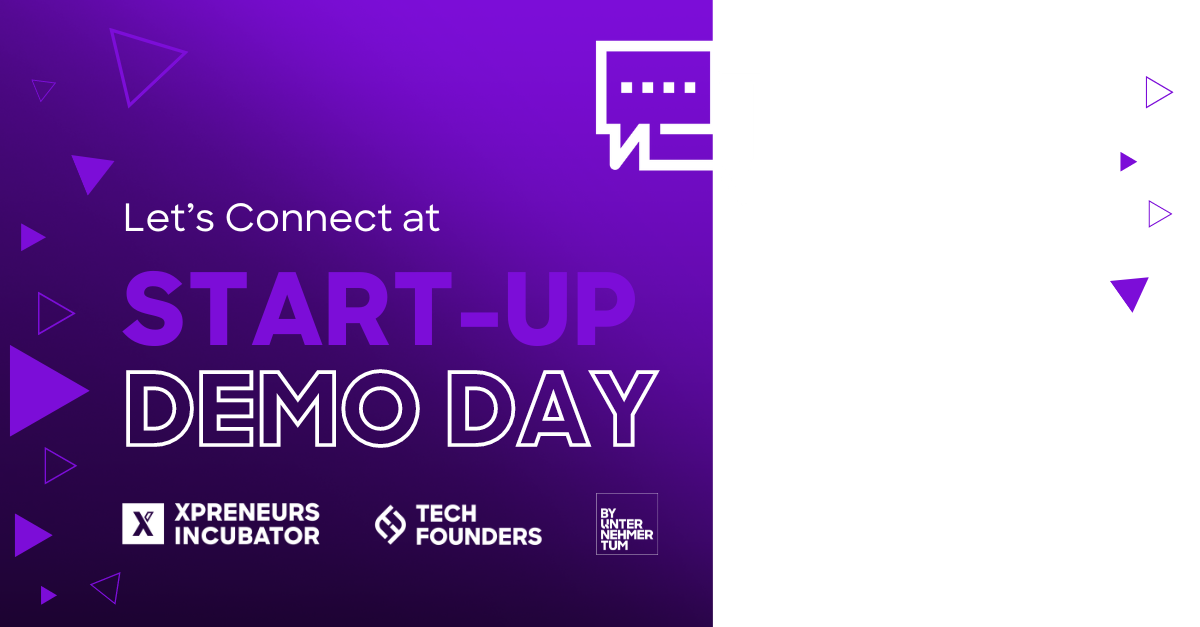 Let's Connect at
START-UP
DEMO DAY

XPRENEURS INCUBATOR

TECH FOUNDERS

BY UNTER NEHMER TUM